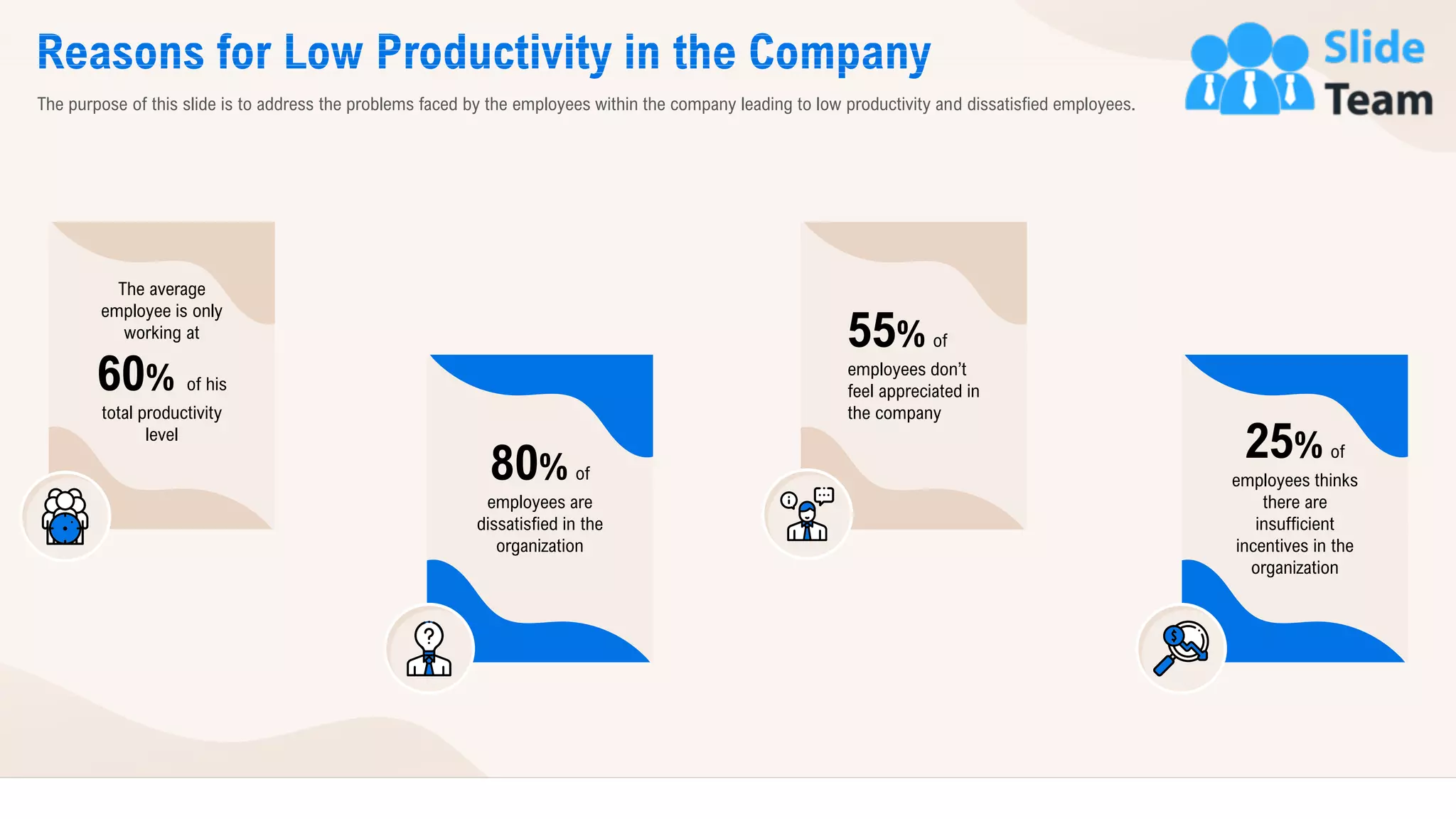 Reasons for Low Productivity in the Company

The purpose of this slide is to address the problems faced by the employees within the company leading to low productivity and dissatisfied employees.

Slide Team

The average employee is only working at 60% of his total productivity level

80% of employees are dissatisfied in the organization

55% of employees don't feel appreciated in the company

25% of employees thinks there are insufficient incentives in the organization